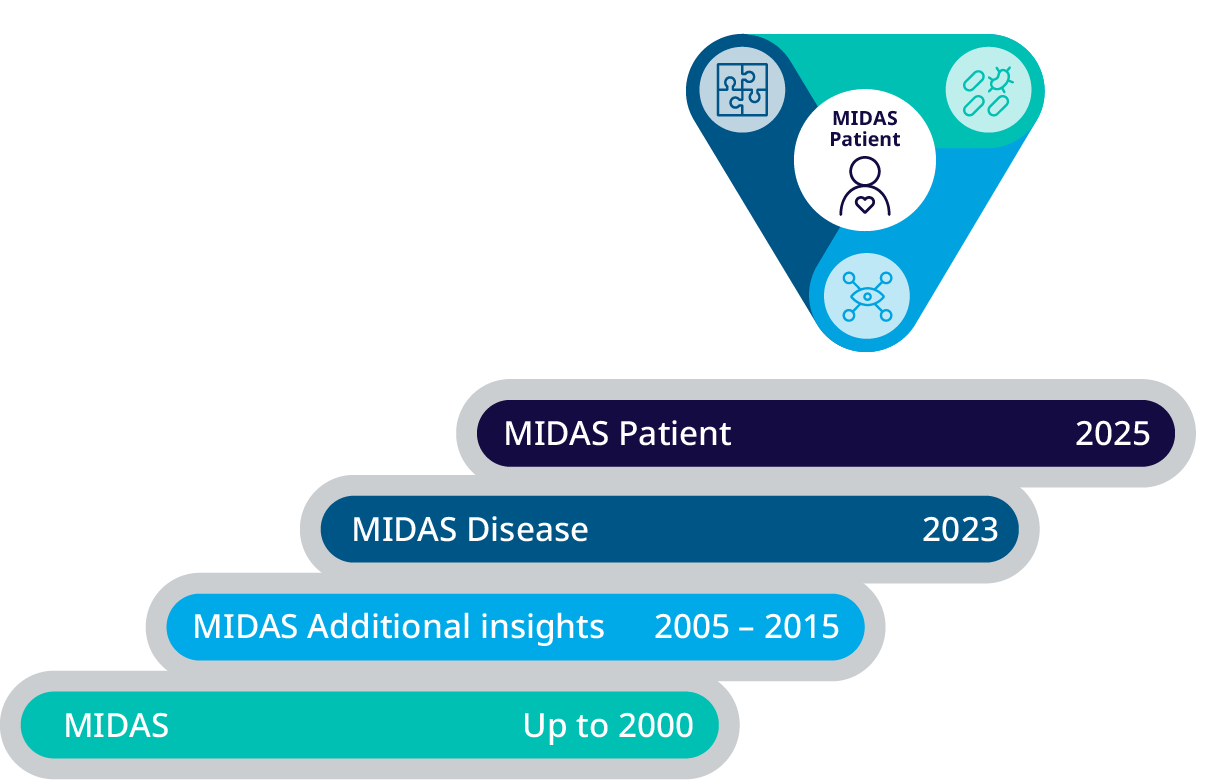 MIDAS Patient

MIDAS Patient 2025

MIDAS Disease 2023

MIDAS Additional insights 2005 – 2015

MIDAS Up to 2000